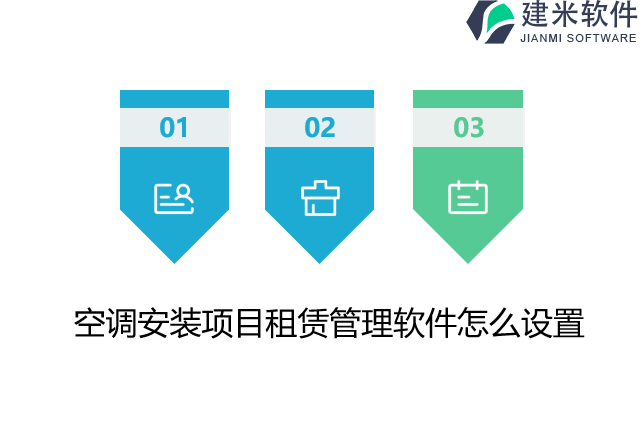 建米软件
JIANMI SOFTWARE

01

02

03

空调安装项目租赁管理软件怎么设置